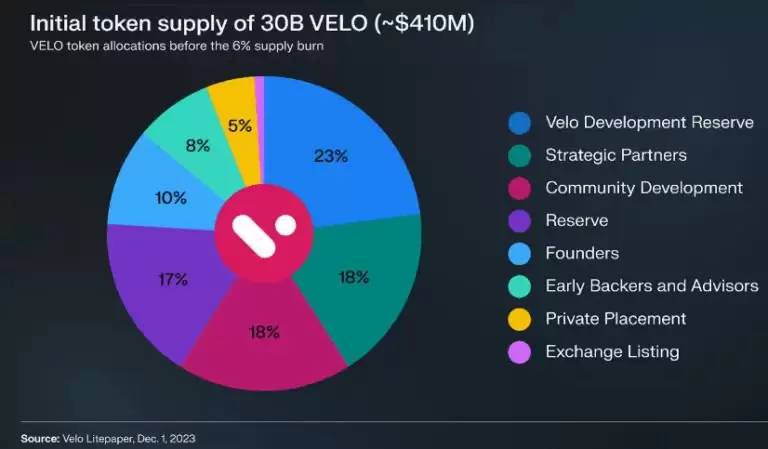 Initial token supply of 30B VELO (~$410M)
VELO token allocations before the 6% supply burn

23%
18%
18%
17%
10%
8%
5%

Velo Development Reserve
Strategic Partners
Community Development
Reserve
Founders
Early Backers and Advisors
Private Placement
Exchange Listing

Source: Velo Litepaper, Dec. 1, 2023